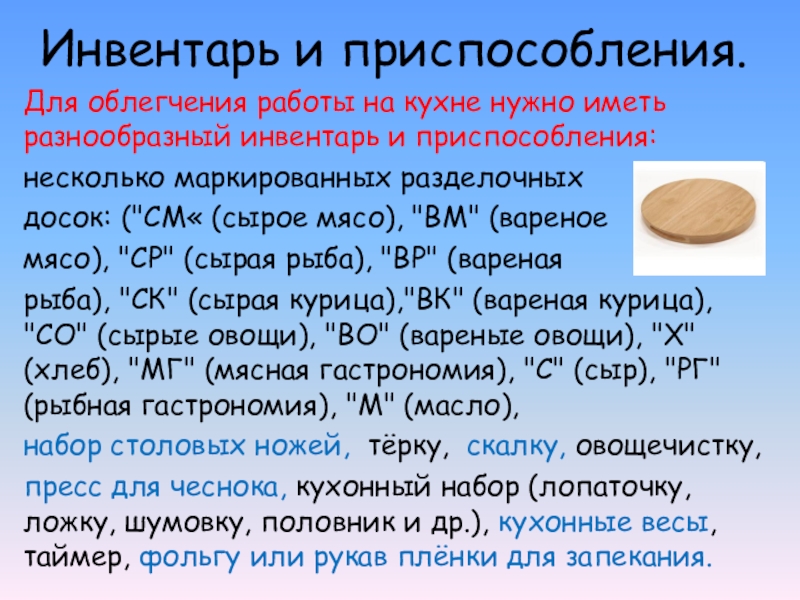 Инвентарь и приспособления.

Для облегчения работы на кухне нужно иметь разнообразный инвентарь и приспособления:

несколько маркированных разделочных досок: ("СМ« (сырое мясо), "ВМ" (вареное мясо), "СР" (сырая рыба), "ВР" (вареная рыба), "СК" (сырая курица),"ВК" (вареная курица), "СО" (сырые овощи), "ВО" (вареные овощи), "Х" (хлеб), "МГ" (мясная гастрономия), "С" (сыр), "РГ" (рыбная гастрономия), "М" (масло),

набор столовых ножей, тёрку, скалку, овощечистку, пресс для чеснока, кухонный набор (лопаточку, ложку, шумовку, половник и др.), кухонные весы, таймер, фольгу или рукав плёнки для запекания.